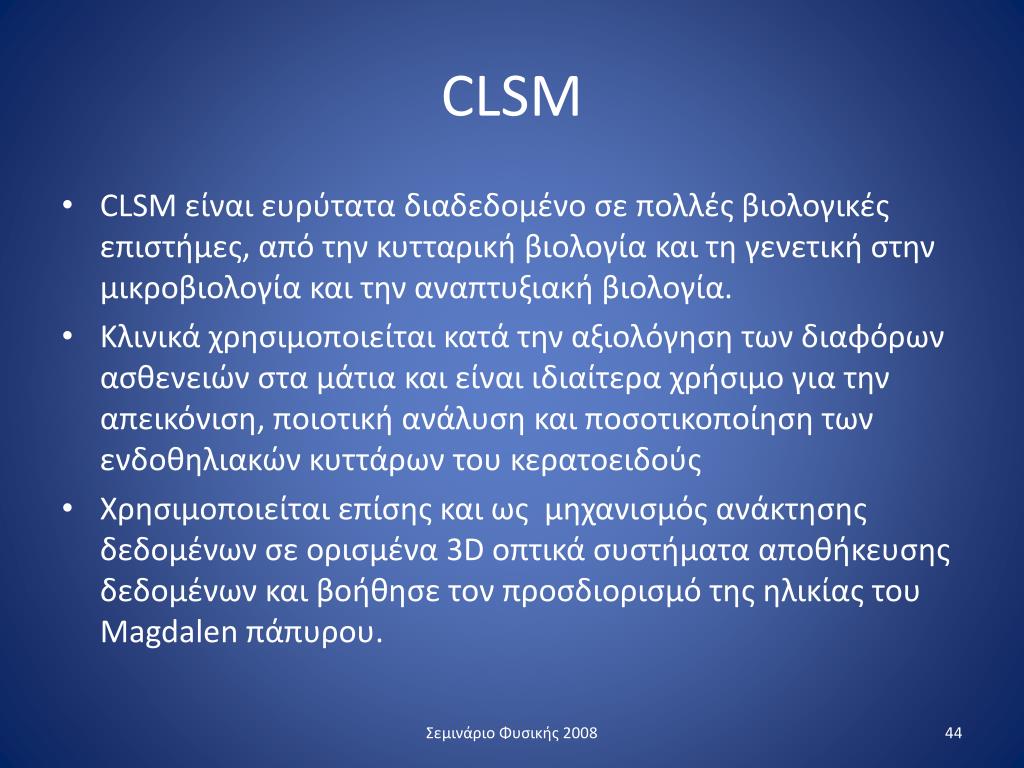 CLSM

• CLSM είναι ευρύτατα διαδεδομένο σε πολλές βιολογικές επιστήμες, από την κυτταρική βιολογία και τη γενετική στην μικροβιολογία και την αναπτυξιακή βιολογία.
• Κλινικά χρησιμοποιείται κατά την αξιολόγηση των διαφόρων ασθενειών στα μάτια και είναι ιδιαίτερα χρήσιμο για την απεικόνιση, ποιοτική ανάλυση και ποσοτικοποίηση των ενδοθηλιακών κυττάρων του κερατοειδούς
• Χρησιμοποιείται επίσης και ως μηχανισμός ανάκτησης δεδομένων σε ορισμένα 3D οπτικά συστήματα αποθήκευσης δεδομένων και βοήθησε τον προσδιορισμό της ηλικίας του Magdalen πάπυρου.

Σεμινάριο Φυσικής 2008

44